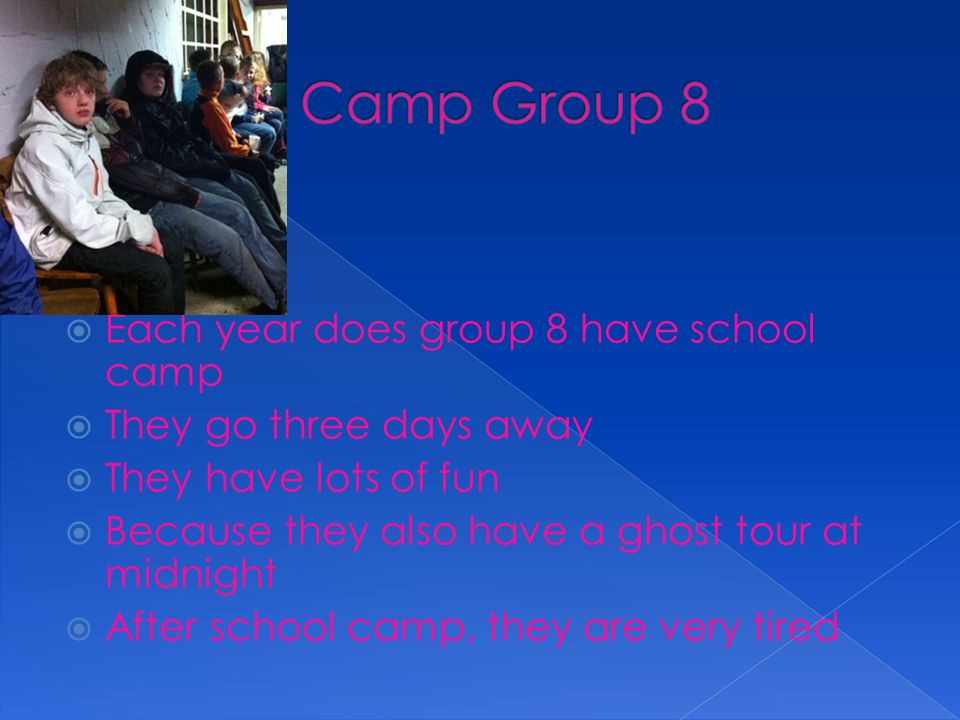 Camp Group 8

Each year does group 8 have school camp

They go three days away

They have lots of fun

Because they also have a ghost tour at midnight

After school camp, they are very tired